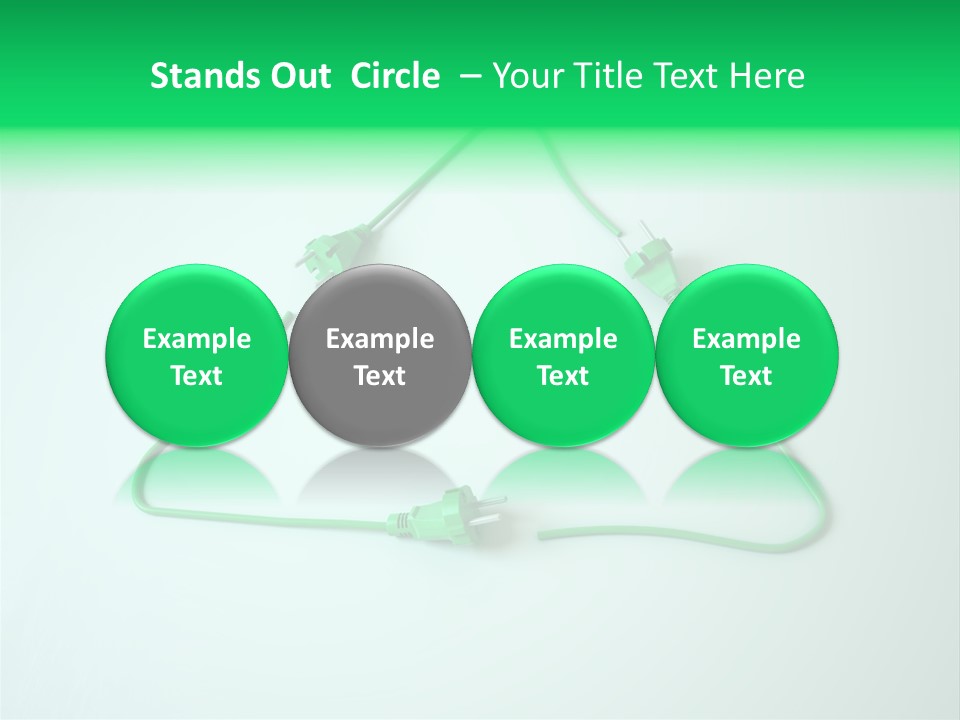 Stands Out Circle – Your Title Text Here

Example Text

Example Text

Example Text

Example Text